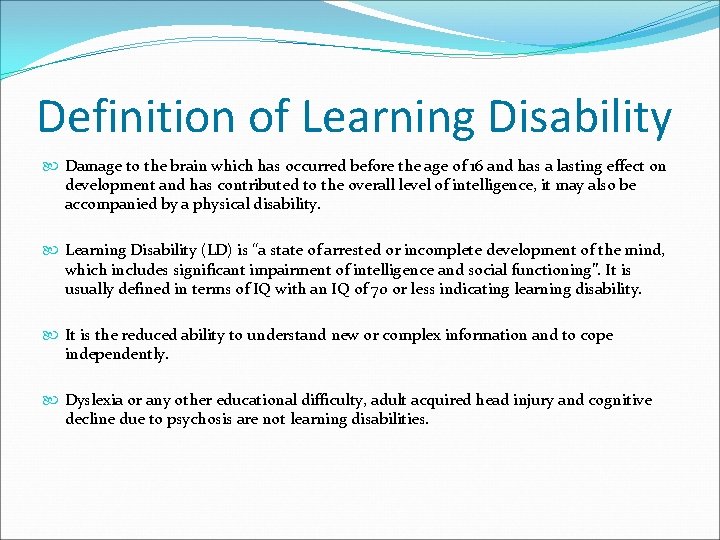 Definition of Learning Disability

Damage to the brain which has occurred before the age of 16 and has a lasting effect on development and has contributed to the overall level of intelligence, it may also be accompanied by a physical disability.

Learning Disability (LD) is "a state of arrested or incomplete development of the mind, which includes significant impairment of intelligence and social functioning". It is usually defined in terms of IQ with an IQ of 70 or less indicating learning disability.

It is the reduced ability to understand new or complex information and to cope independently.

Dyslexia or any other educational difficulty, adult acquired head injury and cognitive decline due to psychosis are not learning disabilities.